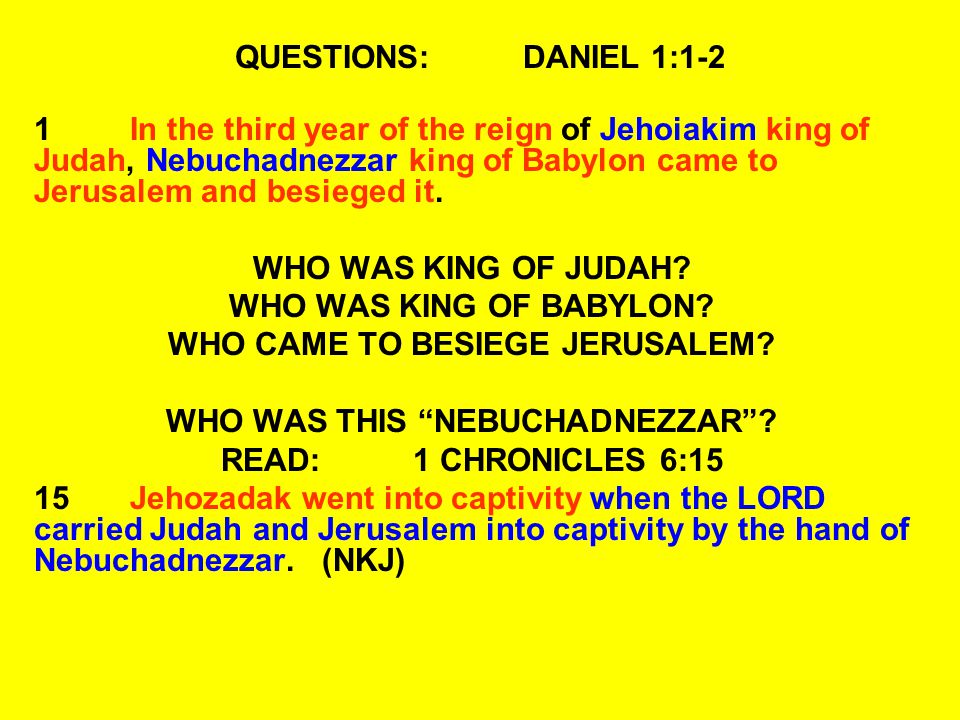 QUESTIONS: DANIEL 1:1-2

1 In the third year of the reign of Jehoiakim king of Judah, Nebuchadnezzar king of Babylon came to Jerusalem and besieged it.

WHO WAS KING OF JUDAH?
WHO WAS KING OF BABYLON?
WHO CAME TO BESIEGE JERUSALEM?

WHO WAS THIS “NEBUCHADNEZZAR”?
READ: 1 CHRONICLES 6:15
15 Jehozadak went into captivity when the LORD carried Judah and Jerusalem into captivity by the hand of Nebuchadnezzar. (NKJ)